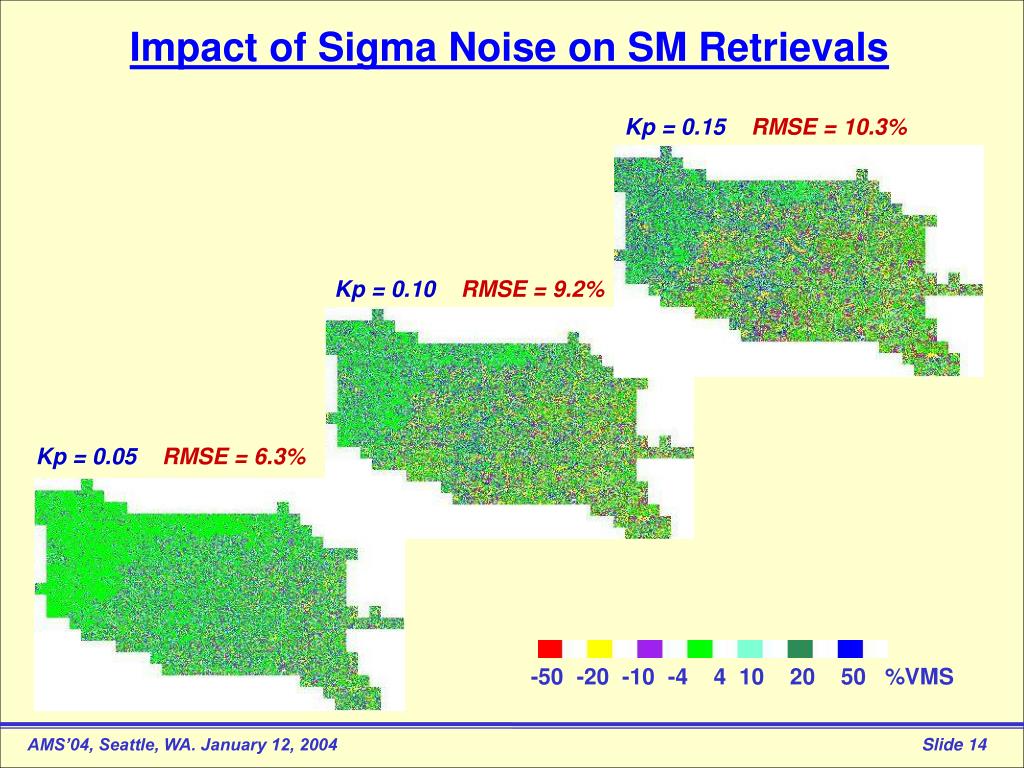 Impact of Sigma Noise on SM Retrievals

Kp = 0.15 RMSE = 10.3%

Kp = 0.10 RMSE = 9.2%

Kp = 0.05 RMSE = 6.3%

-50 -20 -10 -4 4 10 20 50 %VMS

AMS'04, Seattle, WA. January 12, 2004

Slide 14